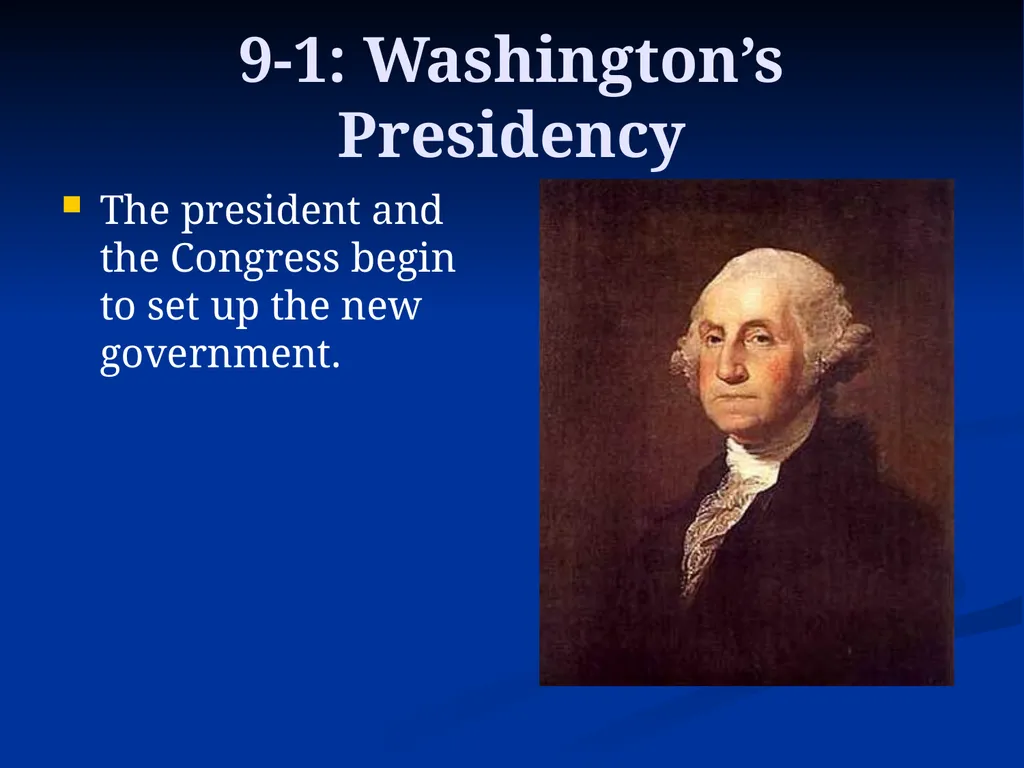 9-1: Washington's Presidency

• The president and the Congress begin to set up the new government.